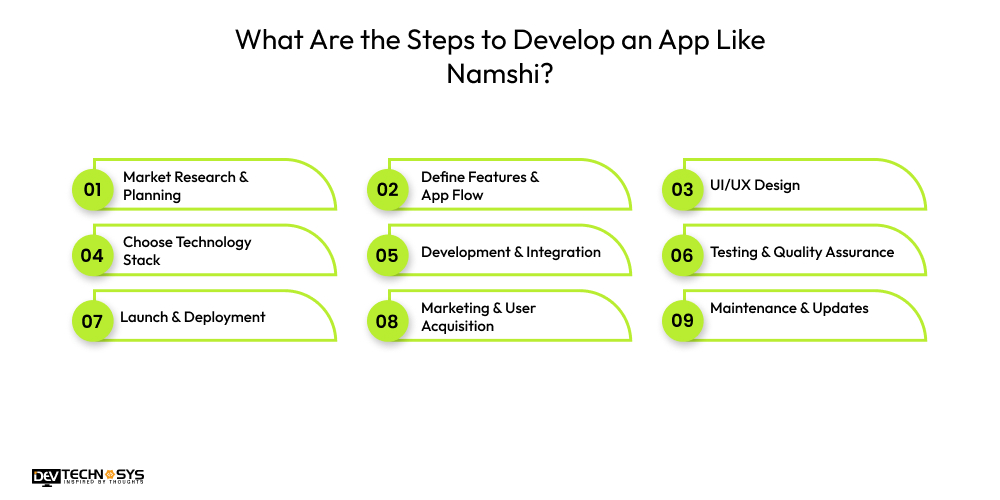 What Are the Steps to Develop an App Like Namshi?

01 Market Research & Planning

02 Define Features & App Flow

03 UI/UX Design

04 Choose Technology Stack

05 Development & Integration

06 Testing & Quality Assurance

07 Launch & Deployment

08 Marketing & User Acquisition

09 Maintenance & Updates

DEV TECHNOSYS
INSPIRED BY THOUGHTS